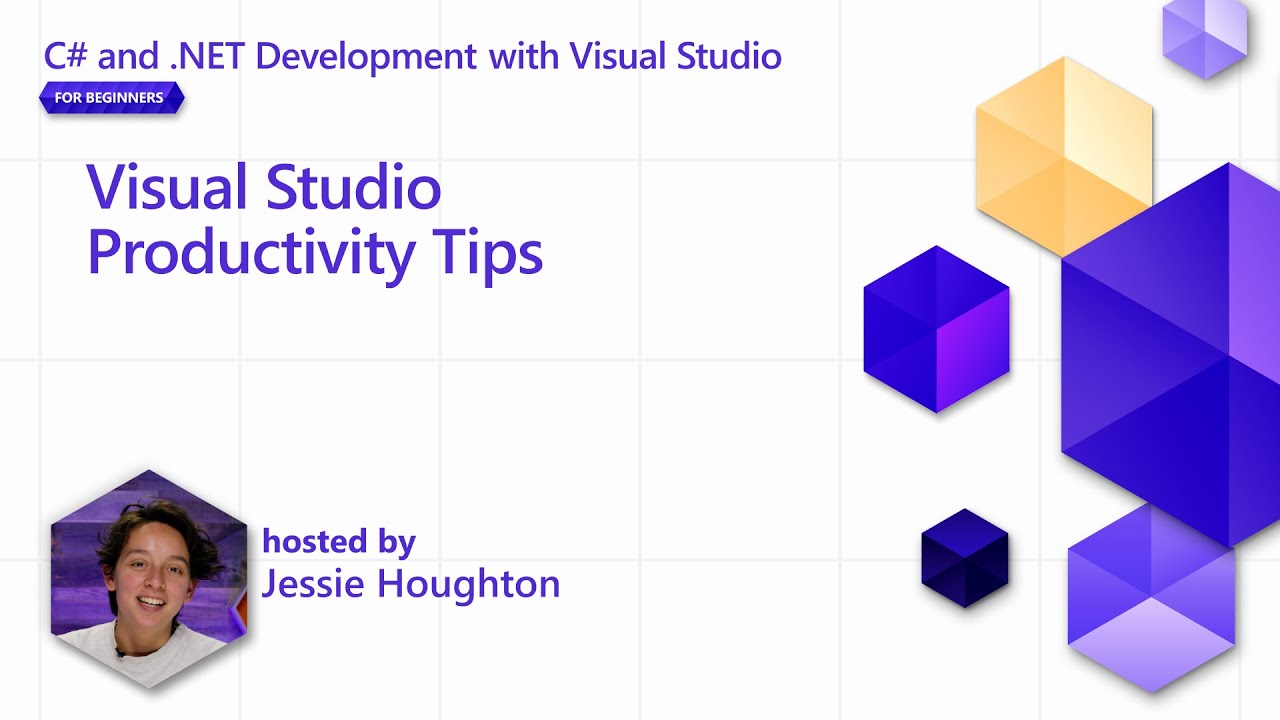 C# and .NET Development with Visual Studio

FOR BEGINNERS

Visual Studio Productivity Tips

hosted by
Jessie Houghton